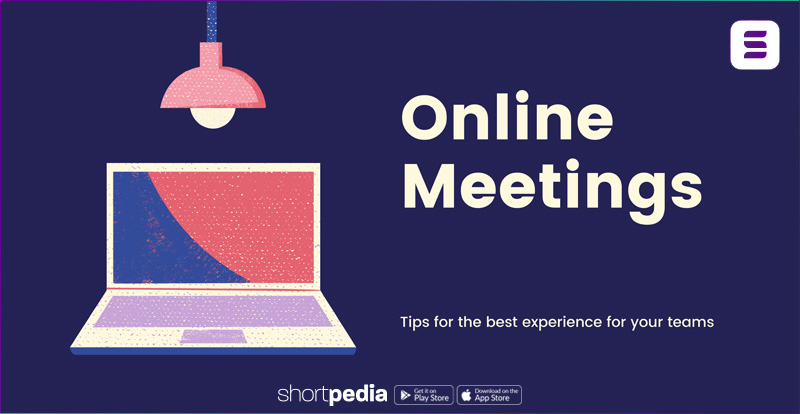 Online Meetings

Tips for the best experience for your teams

shortpedia Get it on Play Store Download on the App Store